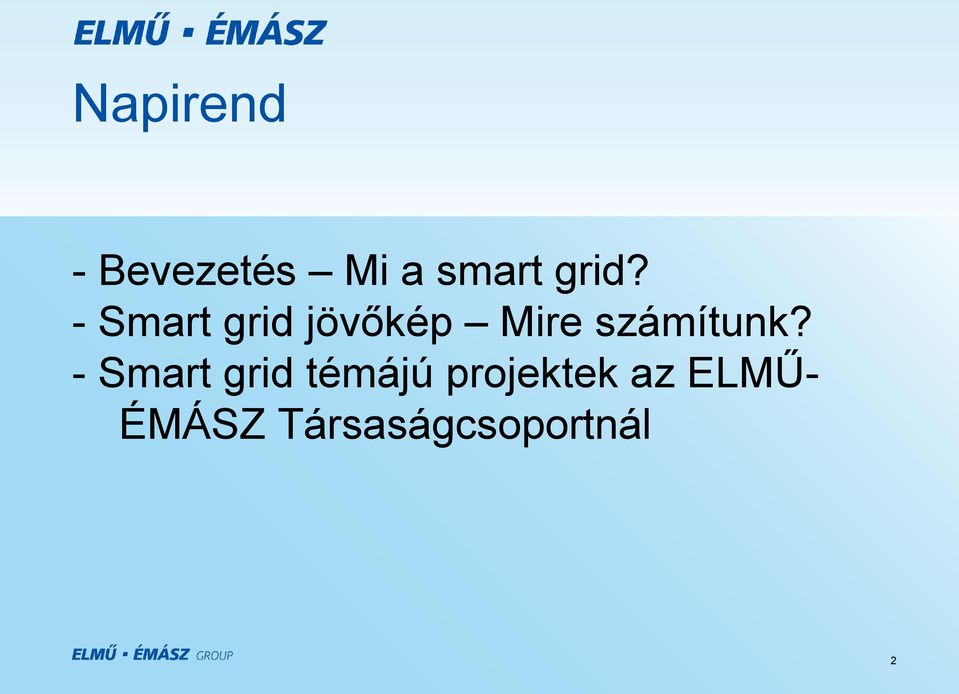 ELMŰ ▪ ÉMÁSZ

Napirend

- Bevezetés – Mi a smart grid?
- Smart grid jövőkép – Mire számítunk?
- Smart grid témájú projektek az ELMŰ-ÉMÁSZ Társaságcsoportnál

ELMŰ ▪ ÉMÁSZ GROUP

2